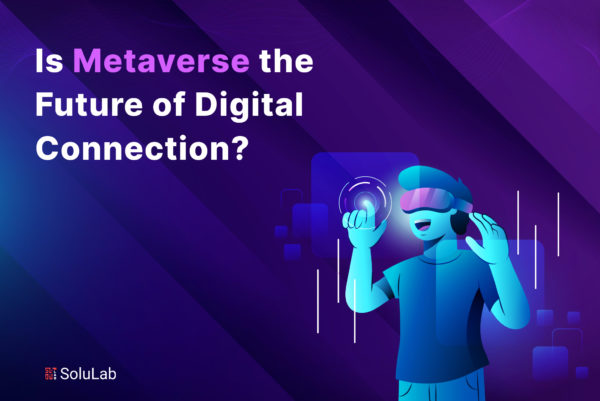 Is Metaverse the Future of Digital Connection?

SoluLab